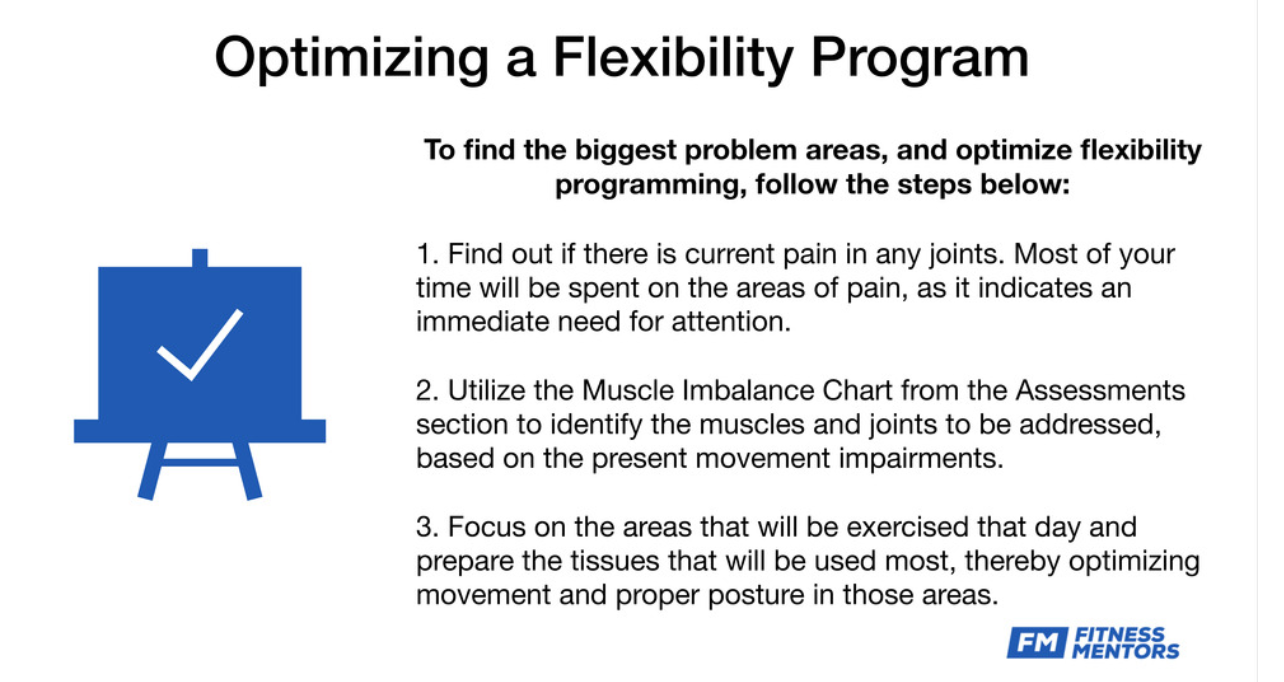 Optimizing a Flexibility Program

To find the biggest problem areas, and optimize flexibility programming, follow the steps below:

1. Find out if there is current pain in any joints. Most of your time will be spent on the areas of pain, as it indicates an immediate need for attention.

2. Utilize the Muscle Imbalance Chart from the Assessments section to identify the muscles and joints to be addressed, based on the present movement impairments.

3. Focus on the areas that will be exercised that day and prepare the tissues that will be used most, thereby optimizing movement and proper posture in those areas.

FM FITNESS MENTORS